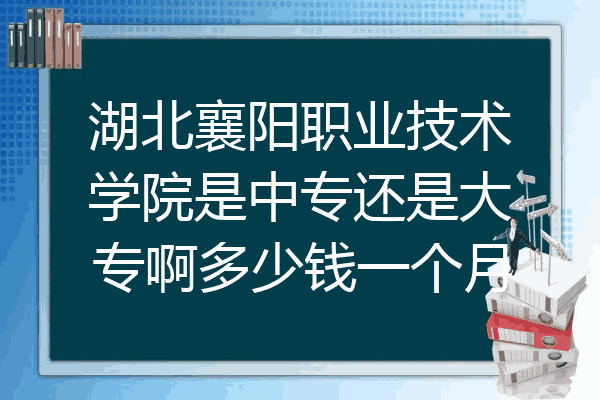 湖北襄阳职业技术学院是中专还是大专啊多少钱一个月